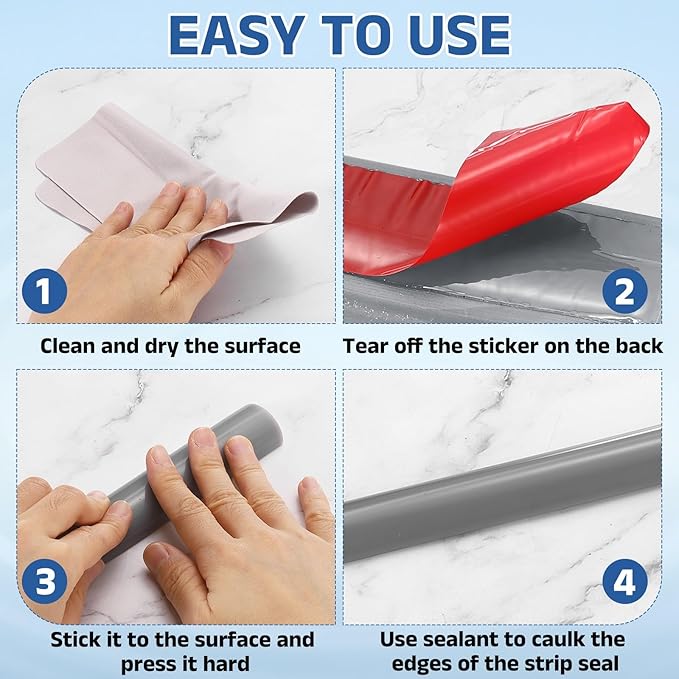 EASY TO USE

1

Clean and dry the surface

2

Tear off the sticker on the back

3

Stick it to the surface and press it hard

4

Use sealant to caulk the edges of the strip seal